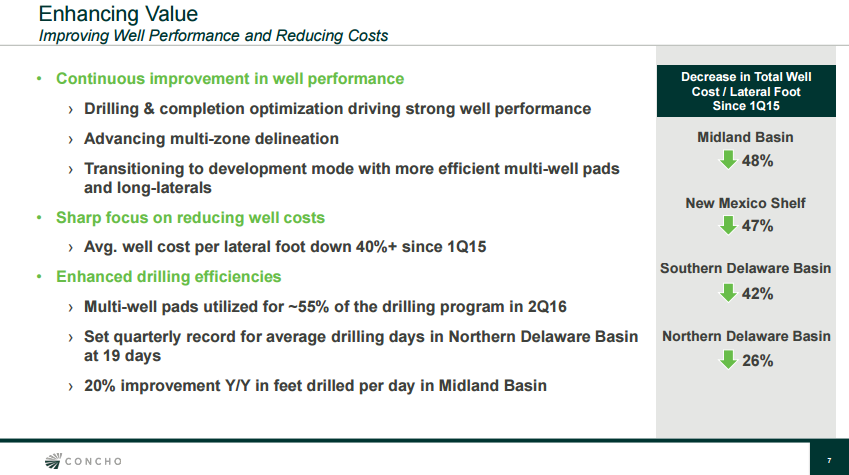 Enhancing Value
Improving Well Performance and Reducing Costs

• Continuous improvement in well performance
› Drilling & completion optimization driving strong well performance
› Advancing multi-zone delineation
› Transitioning to development mode with more efficient multi-well pads and long-laterals
• Sharp focus on reducing well costs
› Avg. well cost per lateral foot down 40%+ since 1Q15
• Enhanced drilling efficiencies
› Multi-well pads utilized for ~55% of the drilling program in 2Q16
› Set quarterly record for average drilling days in Northern Delaware Basin at 19 days
› 20% improvement Y/Y in feet drilled per day in Midland Basin

Decrease in Total Well Cost / Lateral Foot Since 1Q15

Midland Basin
48%

New Mexico Shelf
47%

Southern Delaware Basin
42%

Northern Delaware Basin
26%

CONCHO

7